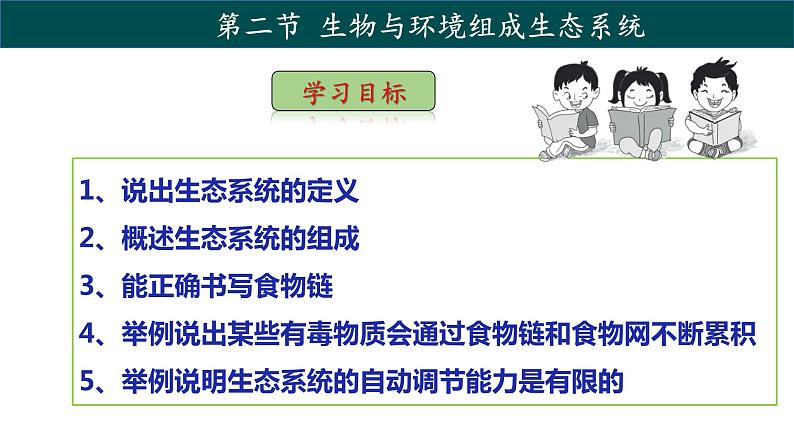 第二节 生物与环境组成生态系统

学习目标

1、说出生态系统的定义

2、概述生态系统的组成

3、能正确书写食物链

4、举例说出某些有毒物质会通过食物链和食物网不断累积

5、举例说明生态系统的自动调节能力是有限的